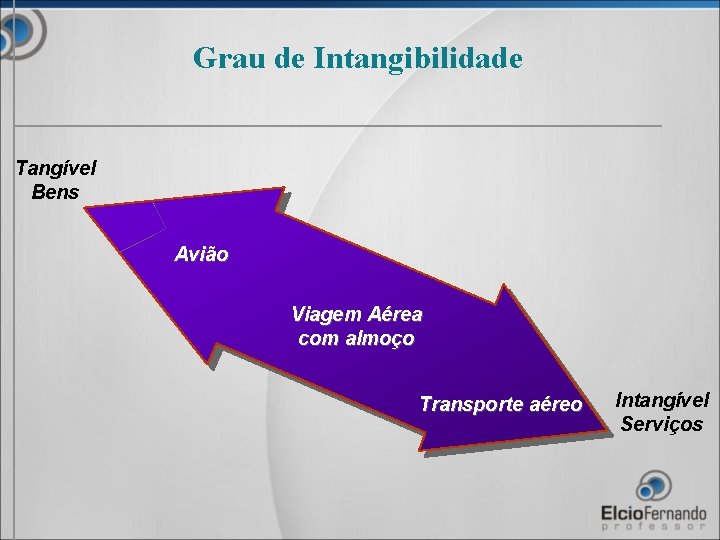 Grau de Intangibilidade

Tangível
Bens

Avião

Viagem Aérea
com almoço

Transporte aéreo

Intangível
Serviços

ElcioFernando
professor